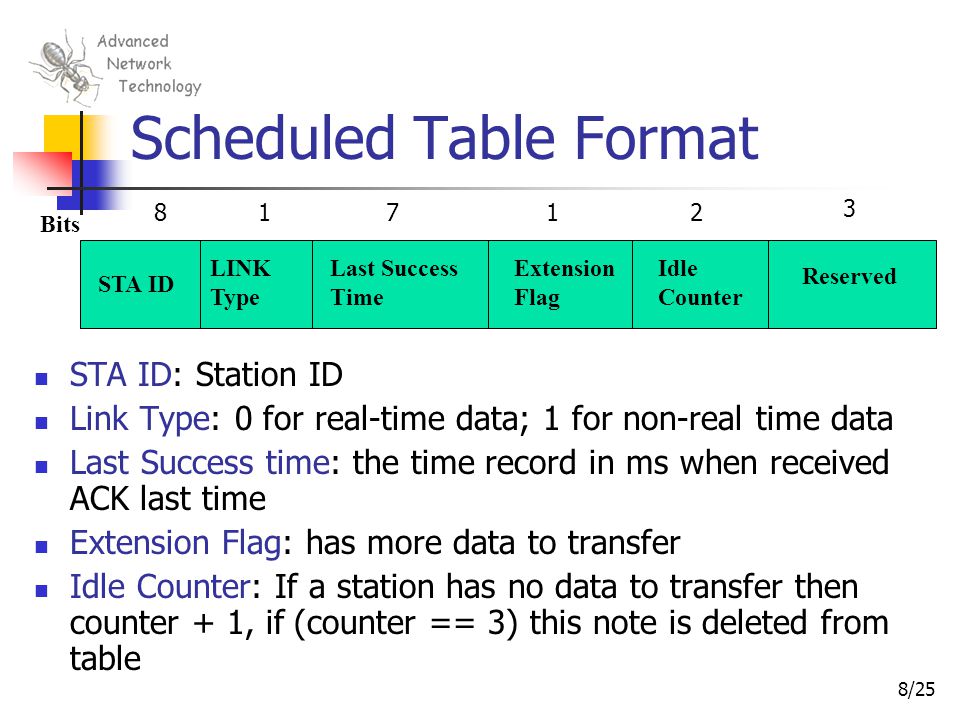 Advanced Network Technology

Scheduled Table Format

| Bits | 8 | 1 | 7 | 1 | 2 | 3 |
|---|---|---|---|---|---|---|
| | STA ID | LINK Type | Last Success Time | Extension Flag | Idle Counter | Reserved |

- STA ID: Station ID
- Link Type: 0 for real-time data; 1 for non-real time data
- Last Success time: the time record in ms when received ACK last time
- Extension Flag: has more data to transfer
- Idle Counter: If a station has no data to transfer then counter + 1, if (counter == 3) this note is deleted from table

8/25